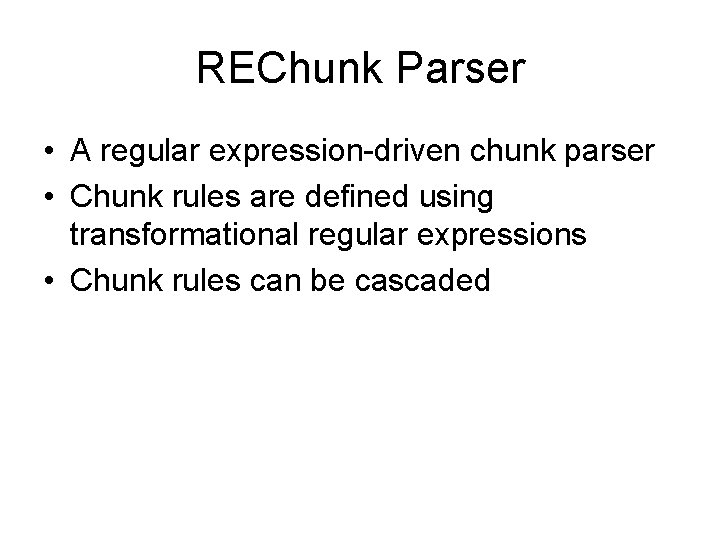 REChunk Parser

• A regular expression-driven chunk parser
• Chunk rules are defined using transformational regular expressions
• Chunk rules can be cascaded